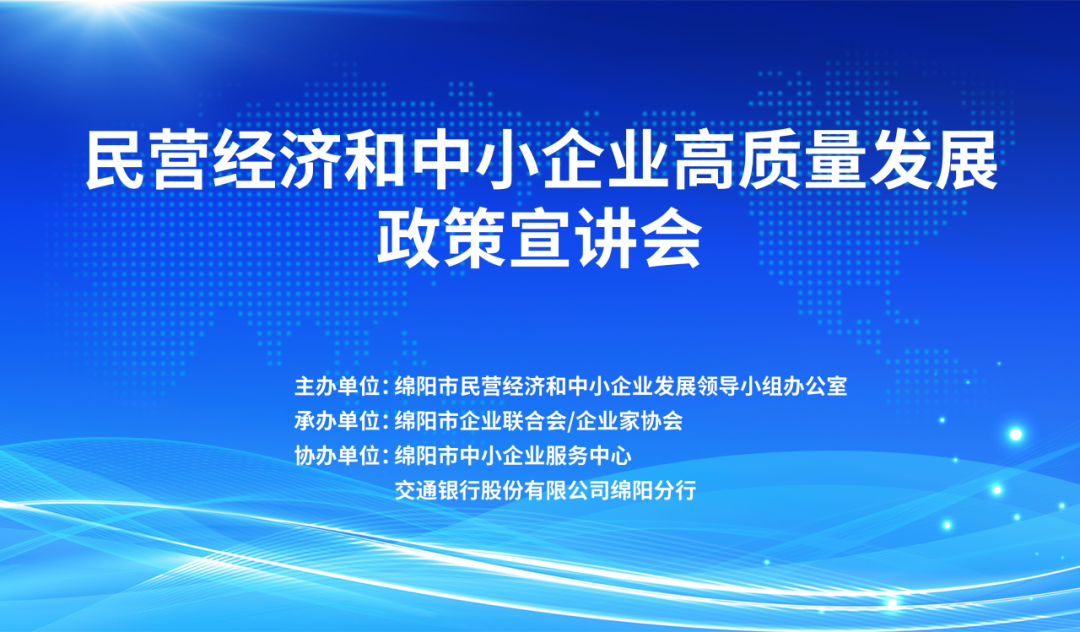 民营经济和中小企业高质量发展
政策宣讲会

主办单位：绵阳市民营经济和中小企业发展领导小组办公室
承办单位：绵阳市企业联合会/企业家协会
协办单位：绵阳市中小企业服务中心
交通银行股份有限公司绵阳分行